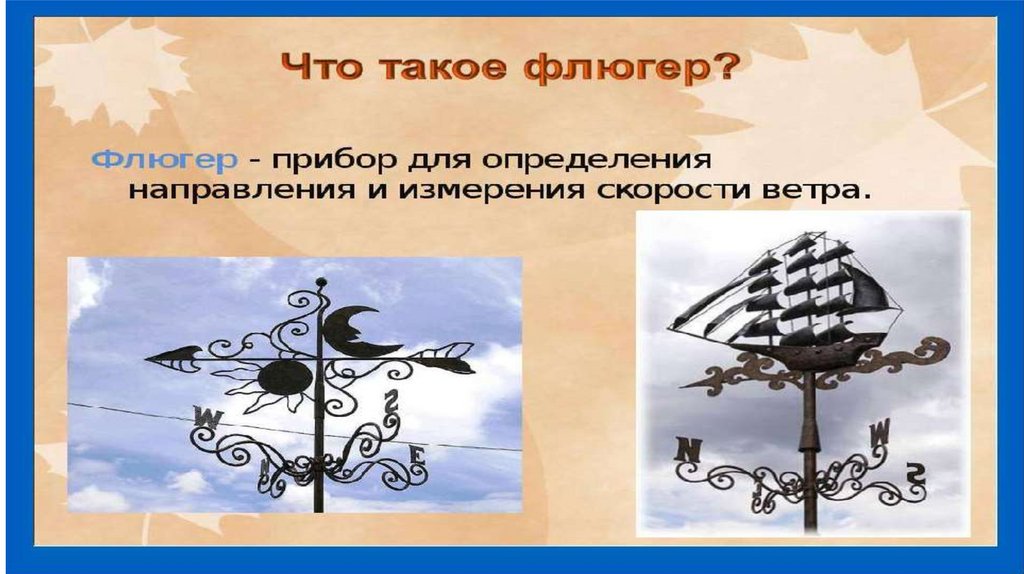 Что такое флюгер?

Флюгер - прибор для определения направления и измерения скорости ветра.

W S N E

N W S